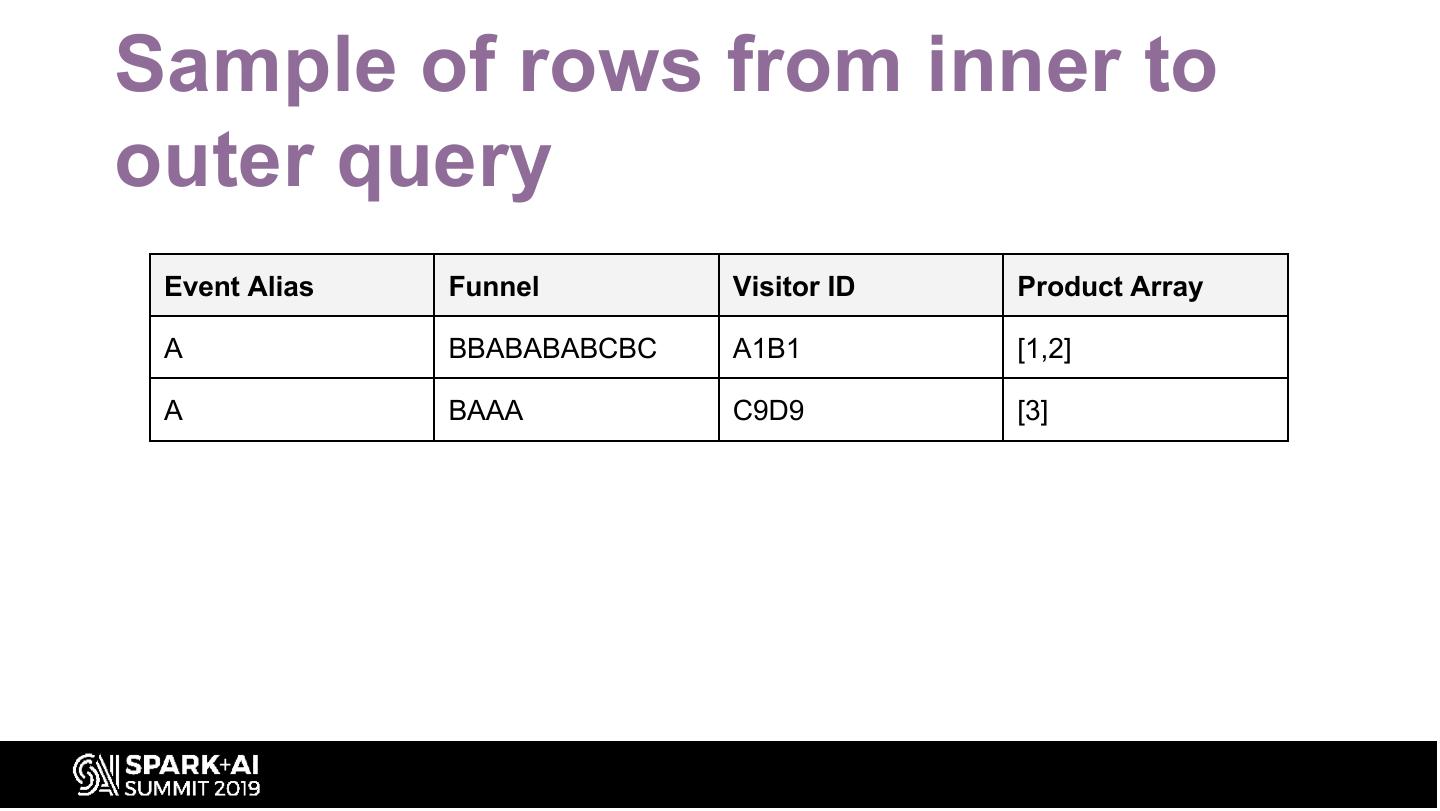 Sample of rows from inner to outer query

| Event Alias | Funnel | Visitor ID | Product Array |
|---|---|---|---|
| A | BBABABABCBC | A1B1 | [1,2] |
| A | BAAA | C9D9 | [3] |

SPARK+AI SUMMIT 2019